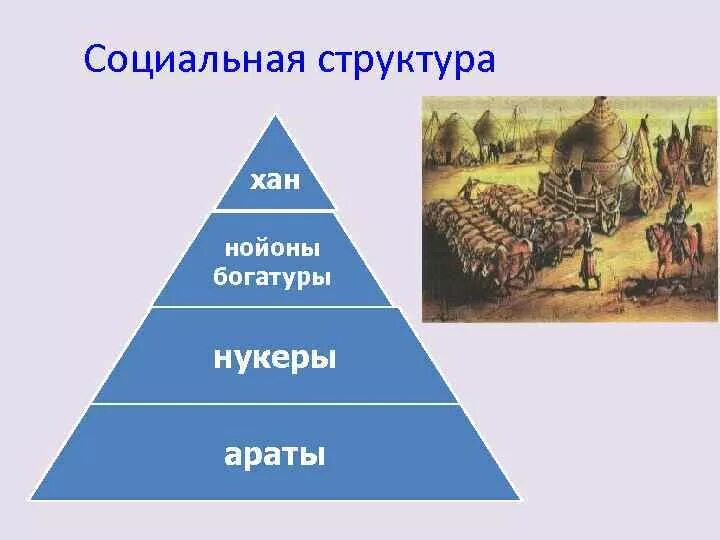 Социальная структура

хан

нойоны
богатуры

нукеры

араты